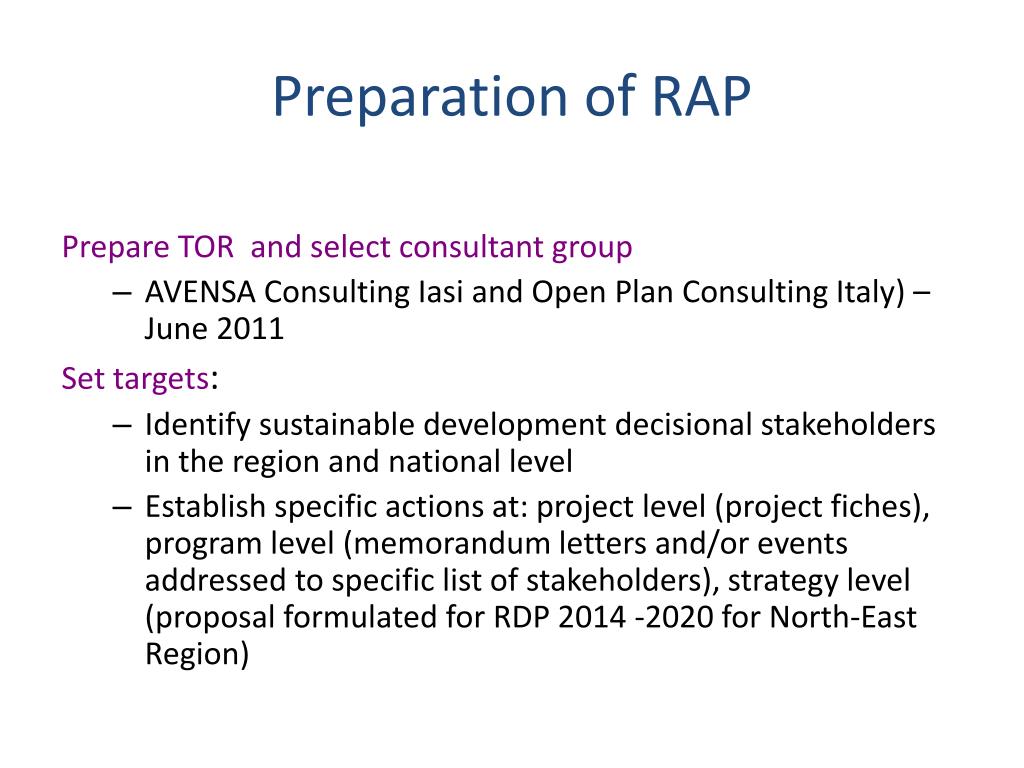 Preparation of RAP

Prepare TOR and select consultant group

– AVENSA Consulting Iasi and Open Plan Consulting Italy) – June 2011

Set targets:

– Identify sustainable development decisional stakeholders in the region and national level

– Establish specific actions at: project level (project fiches), program level (memorandum letters and/or events addressed to specific list of stakeholders), strategy level (proposal formulated for RDP 2014 -2020 for North-East Region)